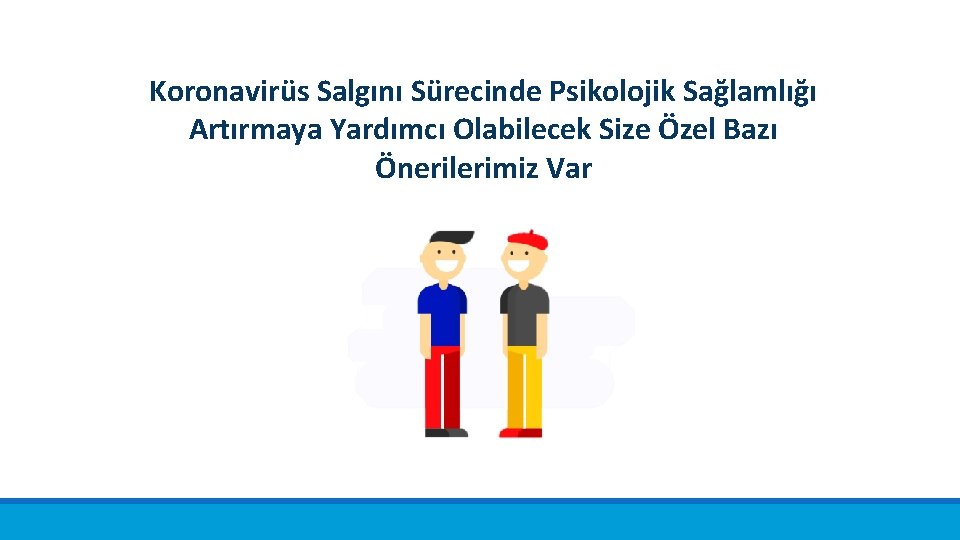 Koronavirüs Salgını Sürecinde Psikolojik Sağlamlığı Artırmaya Yardımcı Olabilecek Size Özel Bazı Önerilerimiz Var